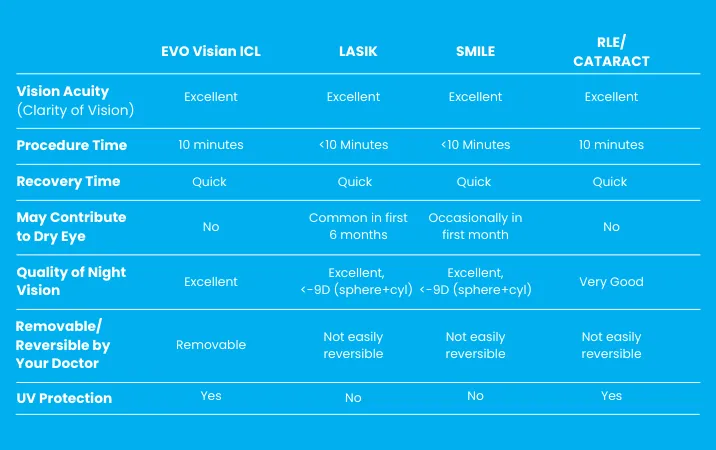 |  | EVO Visian ICL | LASIK | SMILE | RLE/ CATARACT |
|---|---|---|---|---|
| Vision Acuity (Clarity of Vision) | Excellent | Excellent | Excellent | Excellent |
| Procedure Time | 10 minutes | <10 Minutes | <10 Minutes | 10 minutes |
| Recovery Time | Quick | Quick | Quick | Quick |
| May Contribute to Dry Eye | No | Common in first 6 months | Occasionally in first month | No |
| Quality of Night Vision | Excellent | Excellent, <-9D (sphere+cyl) | Excellent, <-9D (sphere+cyl) | Very Good |
| Removable/ Reversible by Your Doctor | Removable | Not easily reversible | Not easily reversible | Not easily reversible |
| UV Protection | Yes | No | No | Yes |